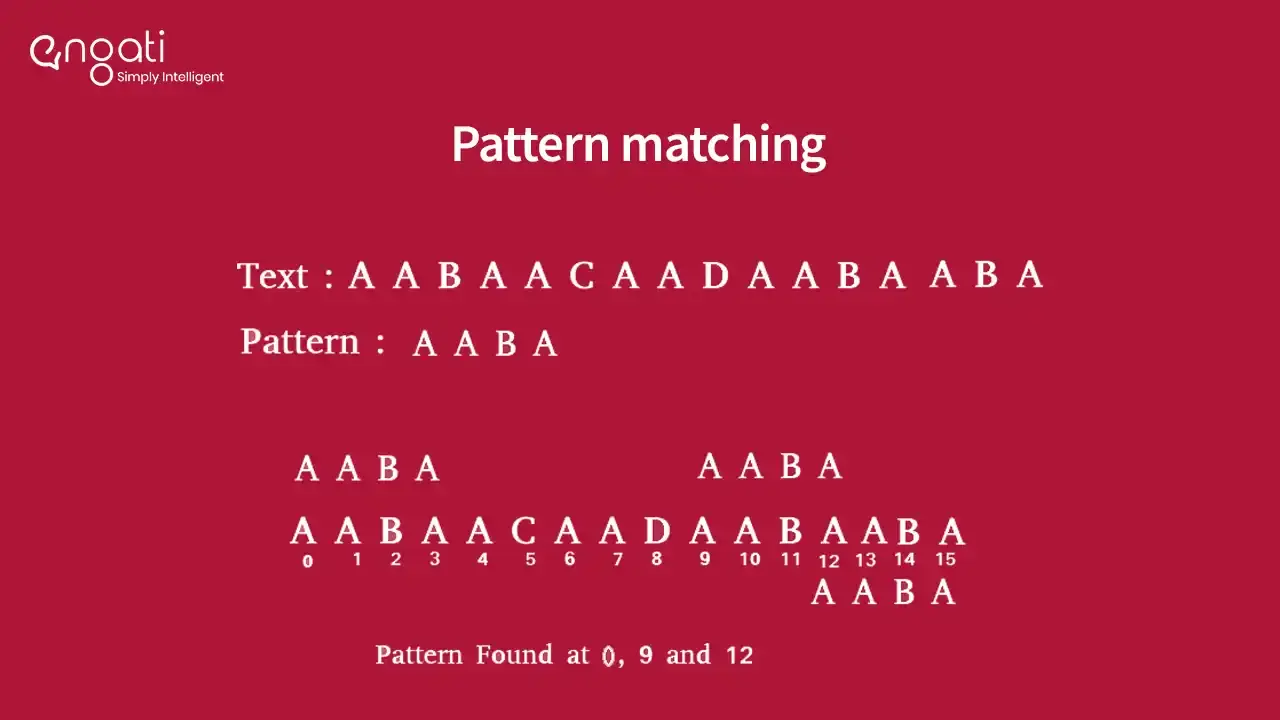 engati
Simply Intelligent

Pattern matching

Text : A A B A A C A A D A A B A A B A

Pattern : A A B A

A A B A

A A B A

A A B A A C A A D A A B A A B A
0 1 2 3 4 5 6 7 8 9 10 11 12 13 14 15

A A B A

Pattern Found at 0, 9 and 12